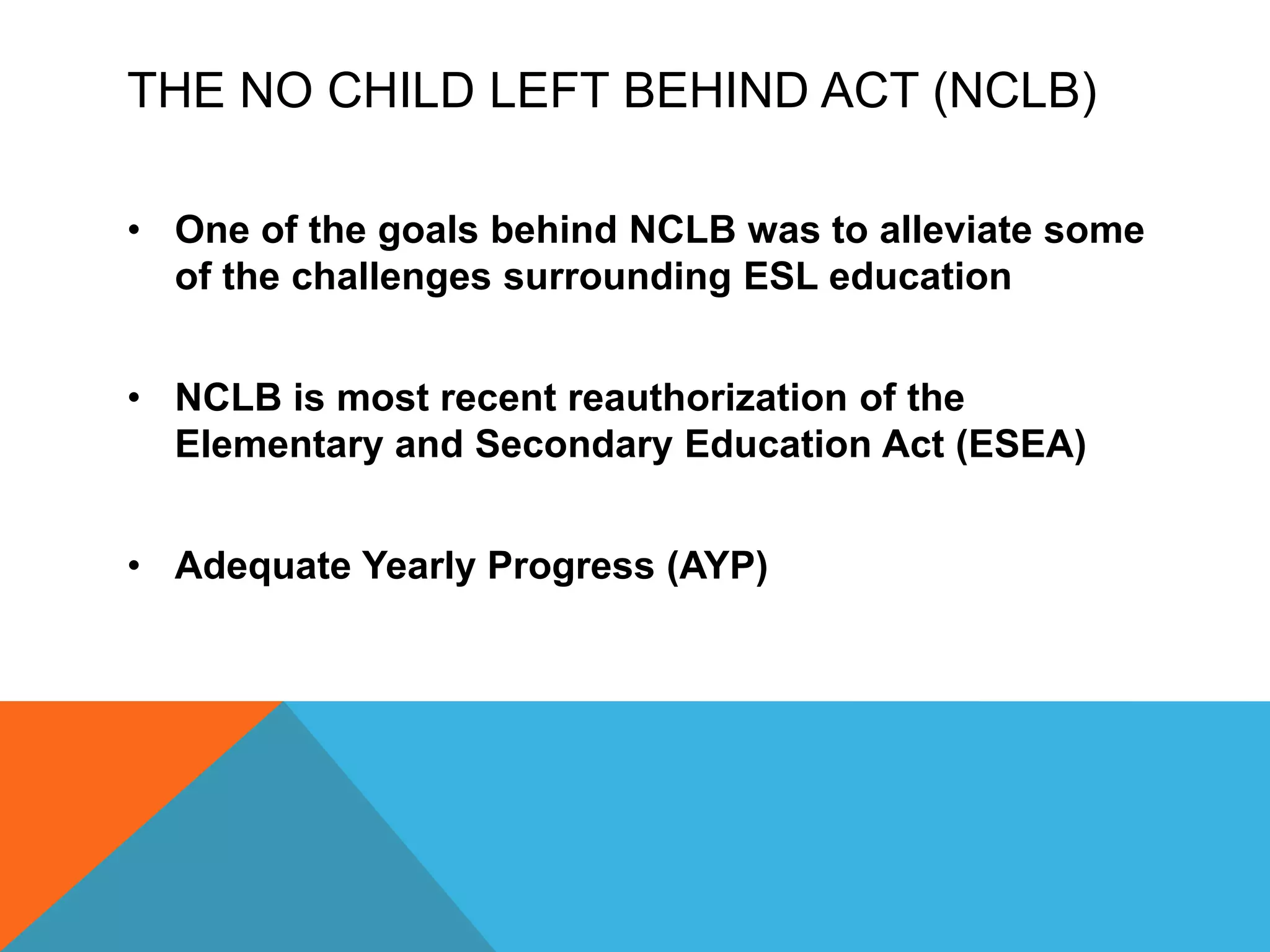 THE NO CHILD LEFT BEHIND ACT (NCLB)

• One of the goals behind NCLB was to alleviate some of the challenges surrounding ESL education

• NCLB is most recent reauthorization of the Elementary and Secondary Education Act (ESEA)

• Adequate Yearly Progress (AYP)